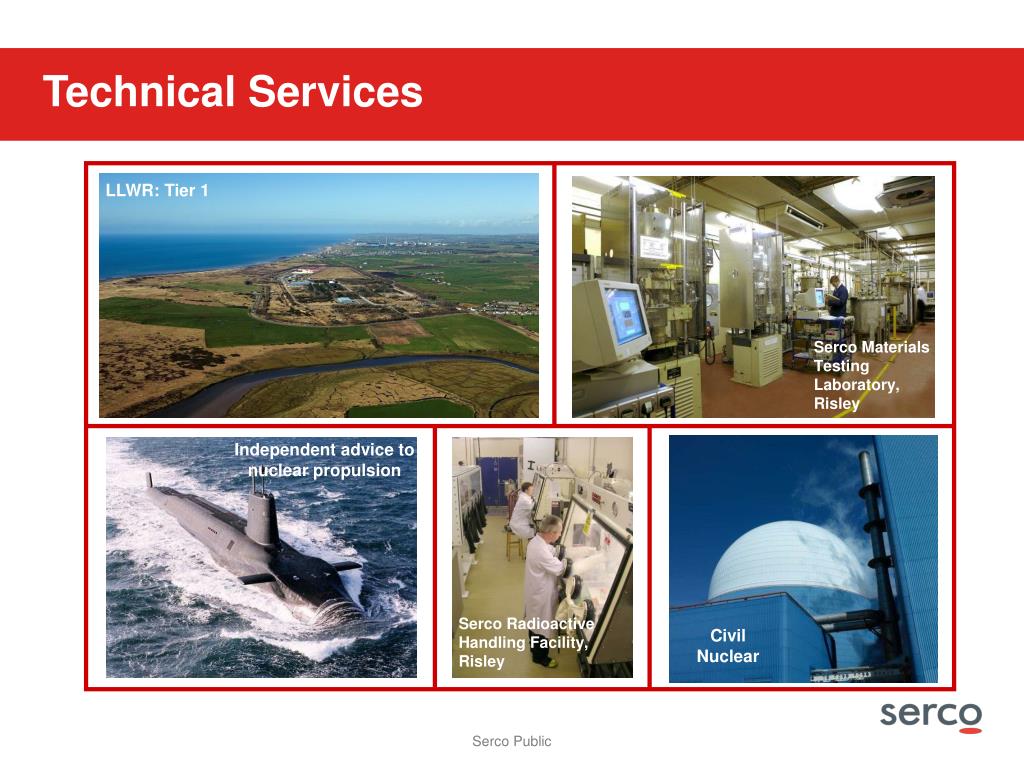 Technical Services

LLWR: Tier 1

Serco Materials Testing Laboratory, Risley

Independent advice to nuclear propulsion

Serco Radioactive Handling Facility, Risley

Civil Nuclear

serco

Serco Public